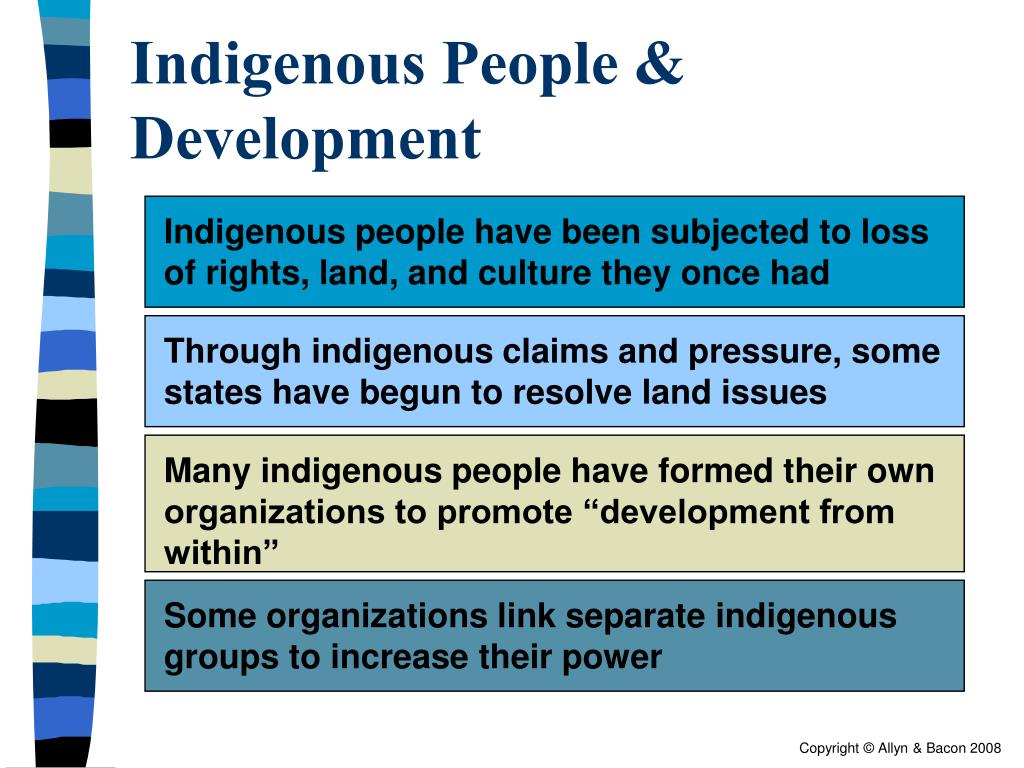 Indigenous People & Development

Indigenous people have been subjected to loss of rights, land, and culture they once had

Through indigenous claims and pressure, some states have begun to resolve land issues

Many indigenous people have formed their own organizations to promote “development from within”

Some organizations link separate indigenous groups to increase their power

Copyright © Allyn & Bacon 2008